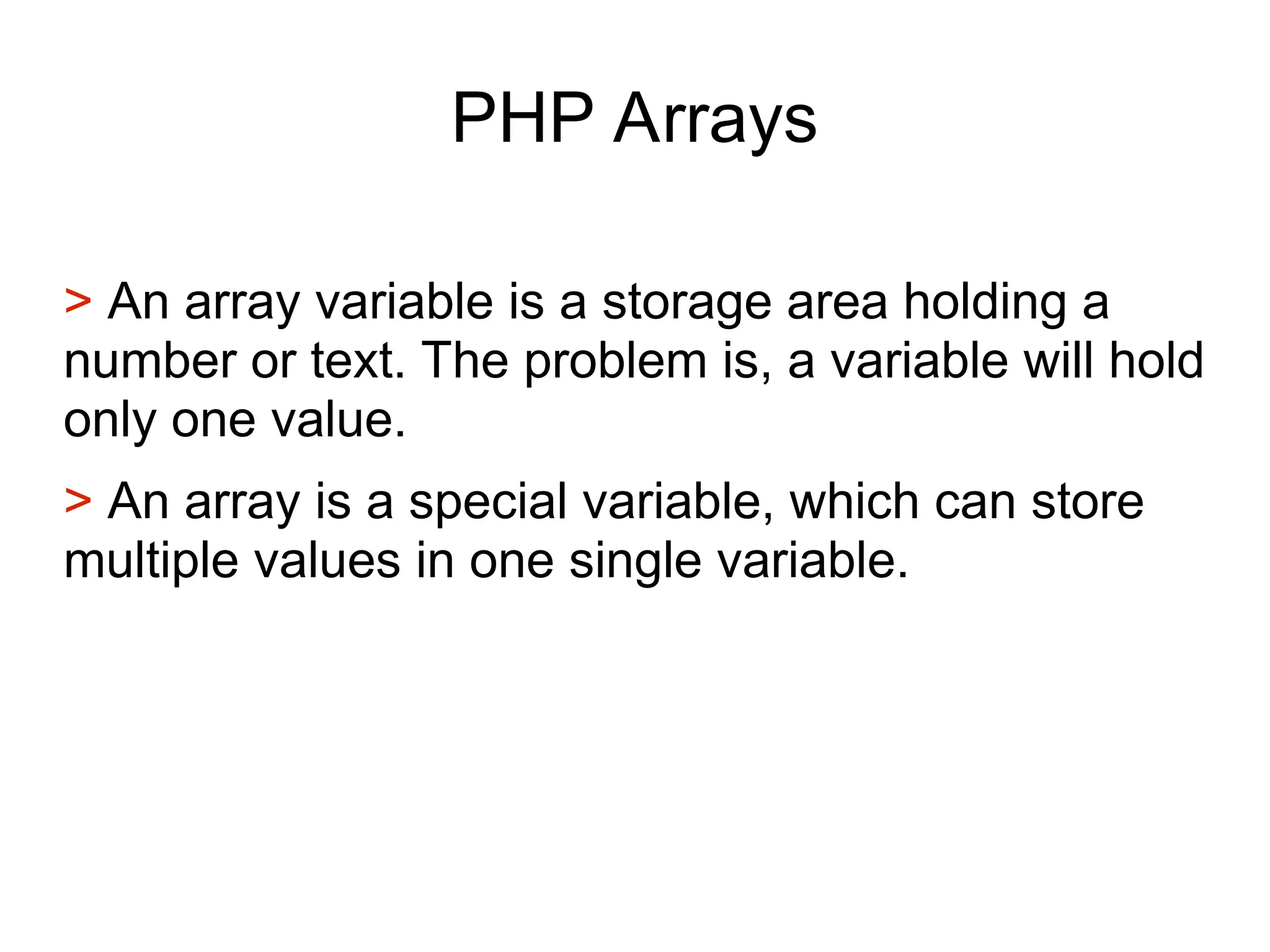 PHP Arrays

> An array variable is a storage area holding a number or text. The problem is, a variable will hold only one value.

> An array is a special variable, which can store multiple values in one single variable.